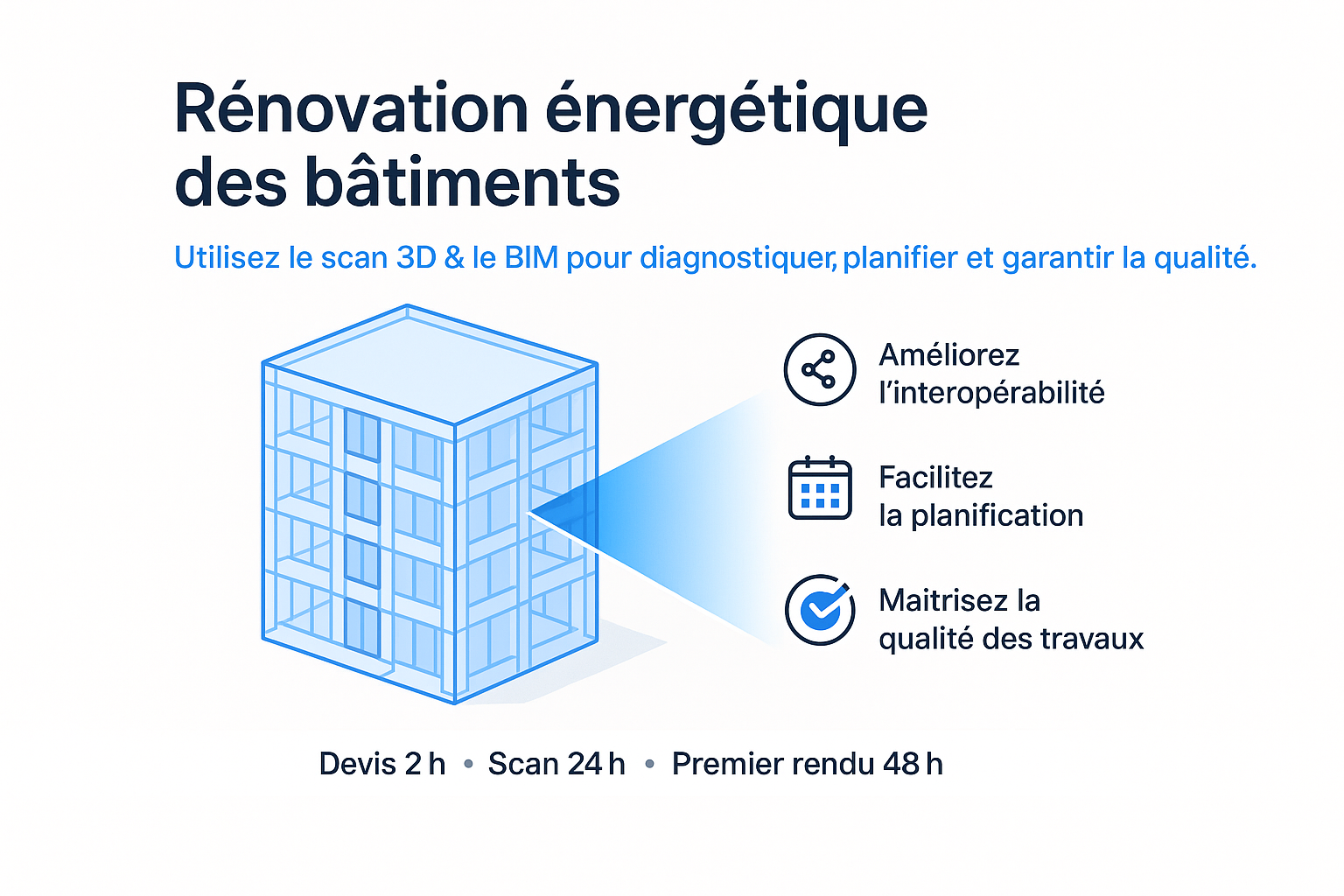 Rénovation énergétique des bâtiments

Utilisez le scan 3D & le BIM pour diagnostiquer, planifier et garantir la qualité.

Améliorez l'interopérabilité

Facilitez la planification

Maitrisez la qualité des travaux

Devis 2 h • Scan 24 h • Premier rendu 48 h